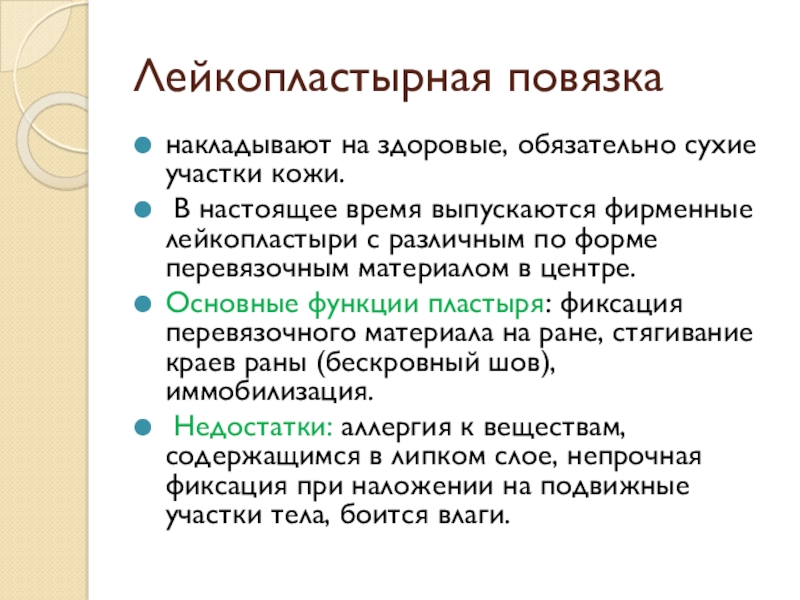 Лейкопластырная повязка

накладывают на здоровые, обязательно сухие участки кожи.

В настоящее время выпускаются фирменные лейкопластыри с различным по форме перевязочным материалом в центре.

Основные функции пластыря: фиксация перевязочного материала на ране, стягивание краев раны (бескровный шов), иммобилизация.

Недостатки: аллергия к веществам, содержащимся в липком слое, непрочная фиксация при наложении на подвижные участки тела, боится влаги.